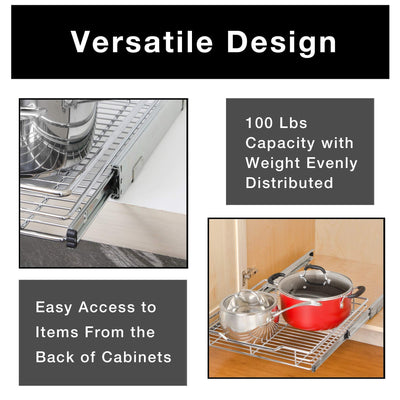 Versatile Design

100 Lbs Capacity with Weight Evenly Distributed

Easy Access to Items From the Back of Cabinets